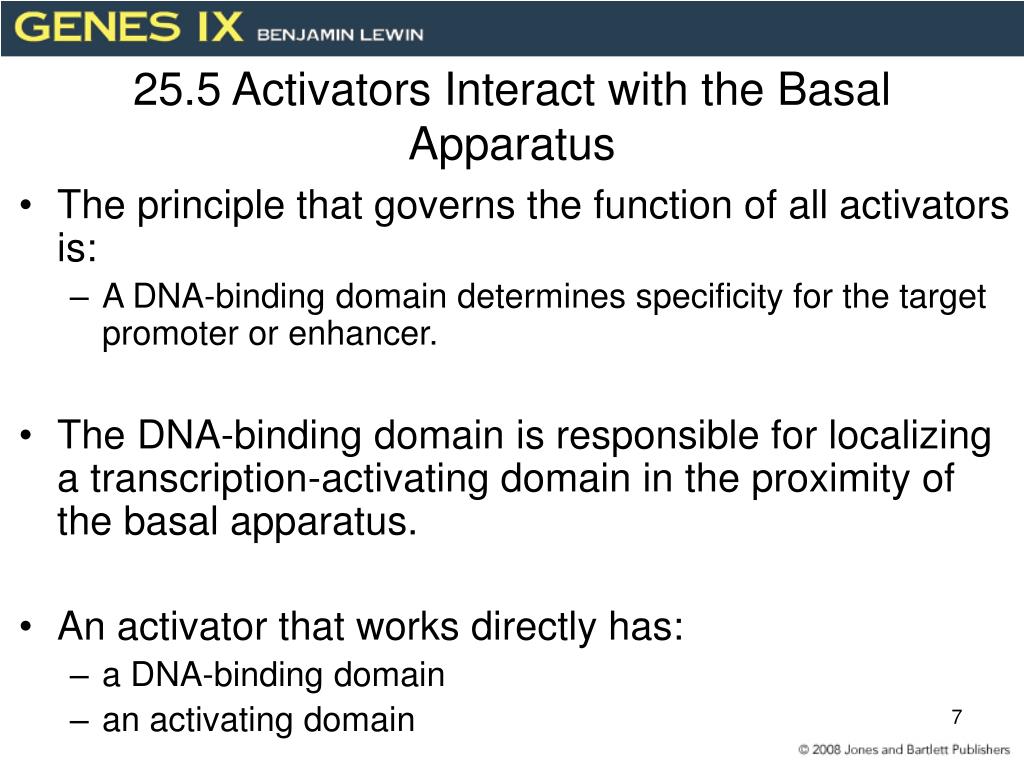 GENES IX BENJAMIN LEWIN

25.5 Activators Interact with the Basal Apparatus

• The principle that governs the function of all activators is:
– A DNA-binding domain determines specificity for the target promoter or enhancer.

• The DNA-binding domain is responsible for localizing a transcription-activating domain in the proximity of the basal apparatus.

• An activator that works directly has:
– a DNA-binding domain
– an activating domain

7

© 2008 Jones and Bartlett Publishers